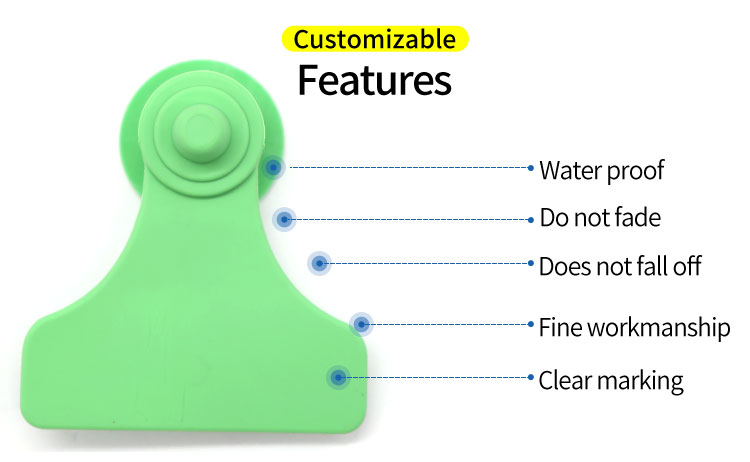 Customizable
Features

Water proof
Do not fade
Does not fall off
Fine workmanship
Clear marking